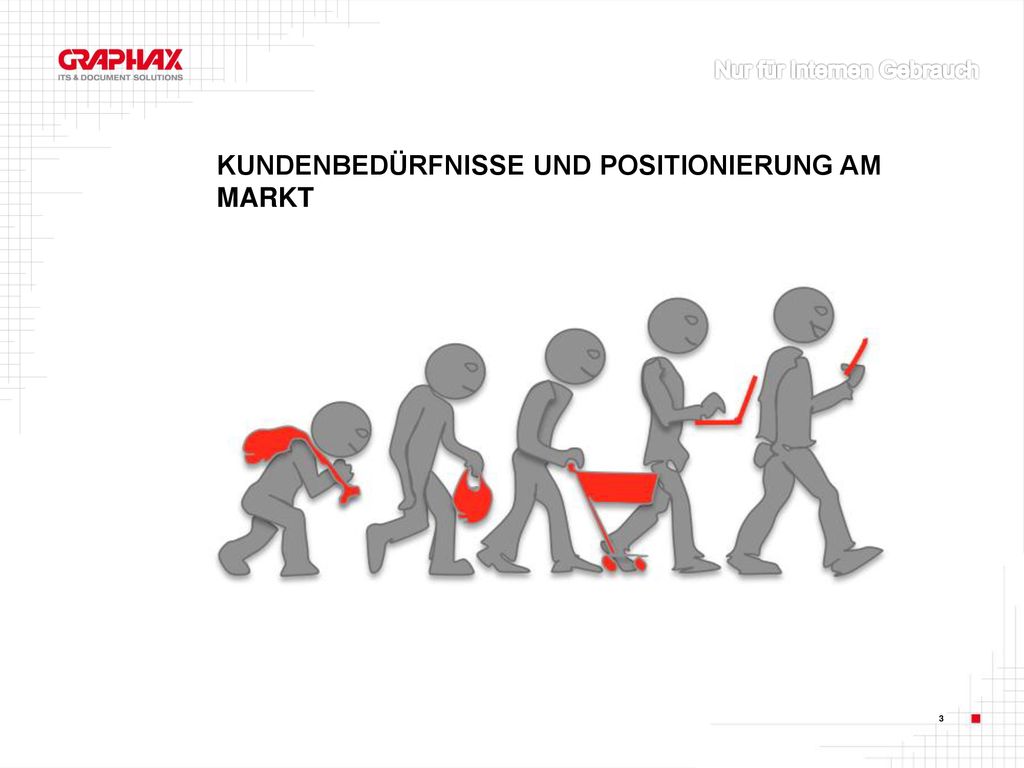 GRAPHAX
ITS & DOCUMENT SOLUTIONS

Nur für Internen Gebrauch

KUNDENBEDÜRFNISSE UND POSITIONIERUNG AM MARKT

3